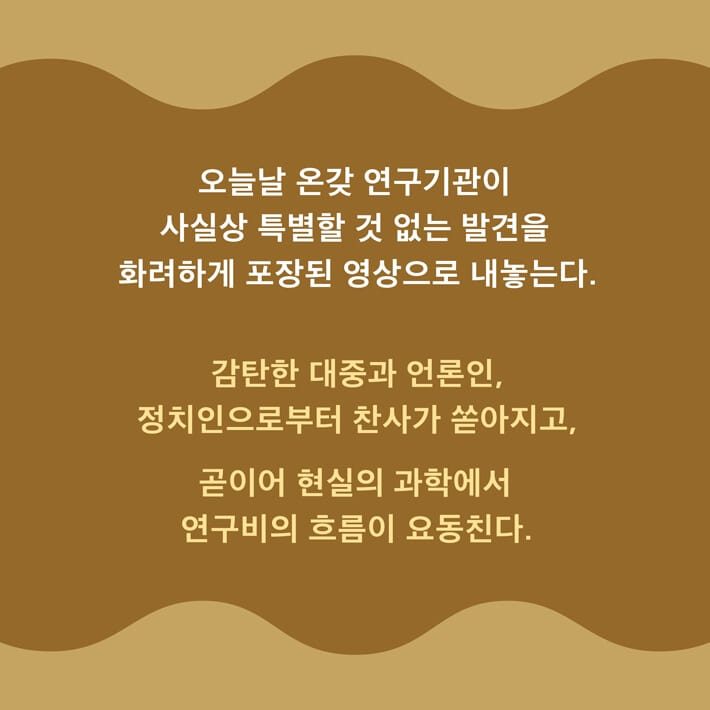 오늘날 온갖 연구기관이
사실상 특별할 것 없는 발견을
화려하게 포장된 영상으로 내놓는다.

감탄한 대중과 언론인,
정치인으로부터 찬사가 쏟아지고,

곧이어 현실의 과학에서
연구비의 흐름이 요동친다.